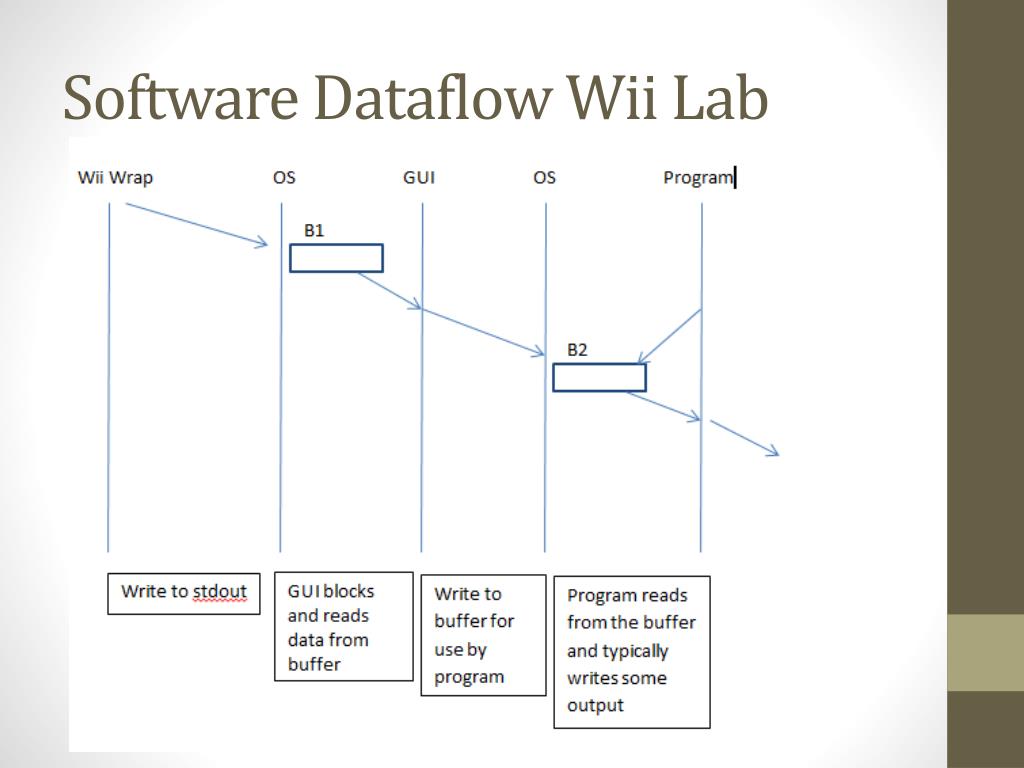 Software Dataflow Wii Lab

Wii Wrap

OS

GUI

OS

Program

B1

B2

Write to stdout

GUI blocks and reads data from buffer

Write to buffer for use by program

Program reads from the buffer and typically writes some output